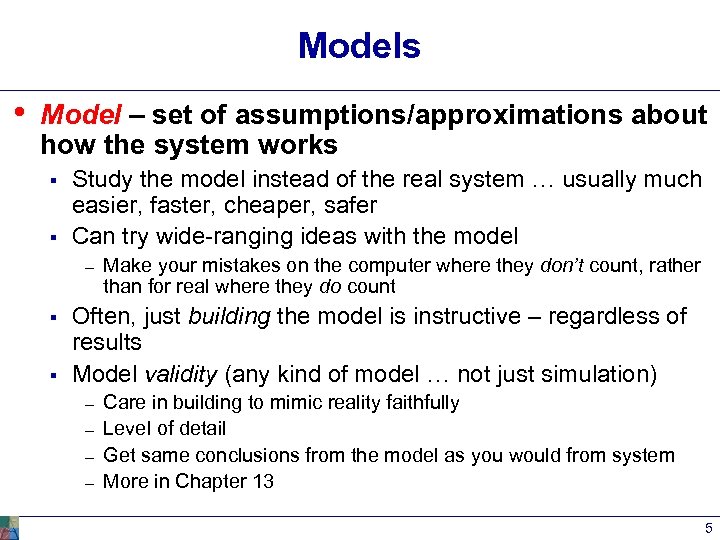 Models

• Model – set of assumptions/approximations about how the system works

▪ Study the model instead of the real system … usually much easier, faster, cheaper, safer

▪ Can try wide-ranging ideas with the model

– Make your mistakes on the computer where they don't count, rather than for real where they do count

▪ Often, just building the model is instructive – regardless of results

▪ Model validity (any kind of model … not just simulation)

– Care in building to mimic reality faithfully

– Level of detail

– Get same conclusions from the model as you would from system

– More in Chapter 13

5